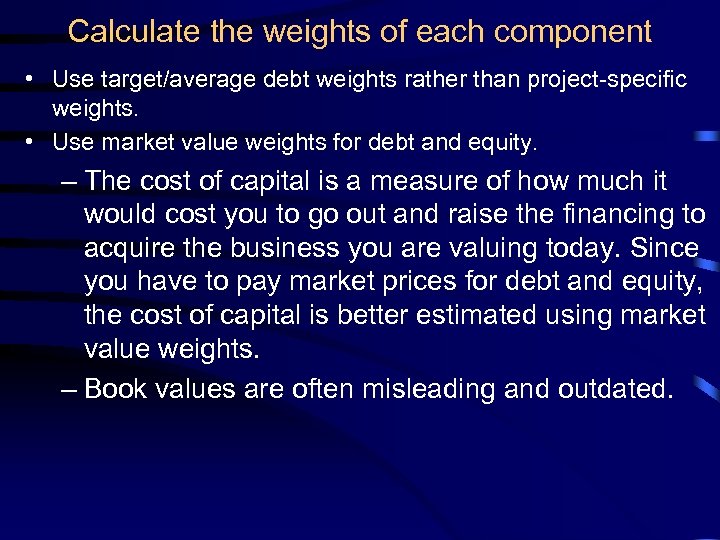 Calculate the weights of each component

• Use target/average debt weights rather than project-specific weights.
• Use market value weights for debt and equity.
– The cost of capital is a measure of how much it would cost you to go out and raise the financing to acquire the business you are valuing today. Since you have to pay market prices for debt and equity, the cost of capital is better estimated using market value weights.
– Book values are often misleading and outdated.